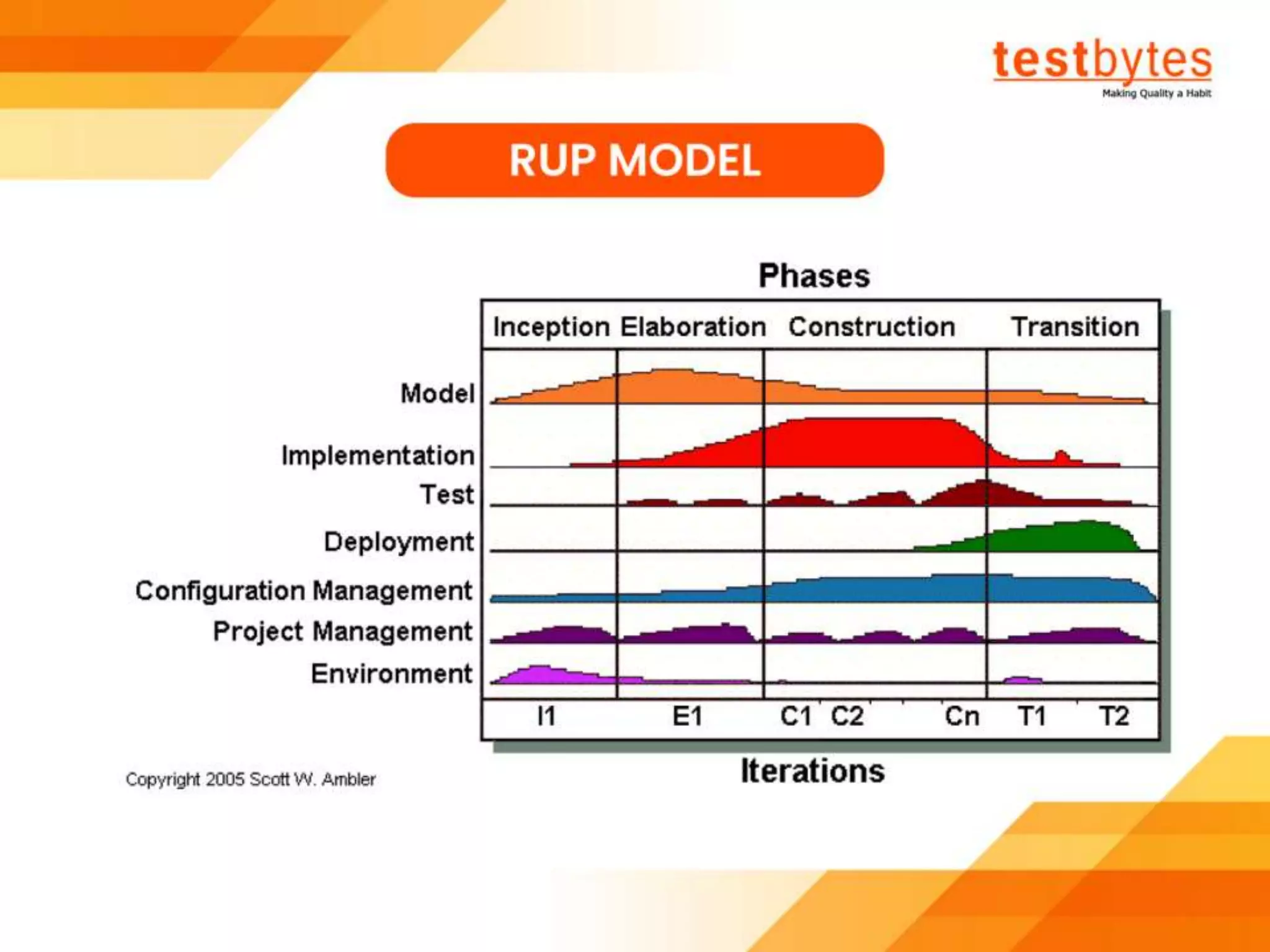 testbytes
Making Quality a Habit

RUP MODEL

Phases

Inception Elaboration Construction Transition

Model
Implementation
Test
Deployment
Configuration Management
Project Management
Environment

I1 E1 C1 C2 Cn T1 T2

Iterations

Copyright 2005 Scott W. Ambler